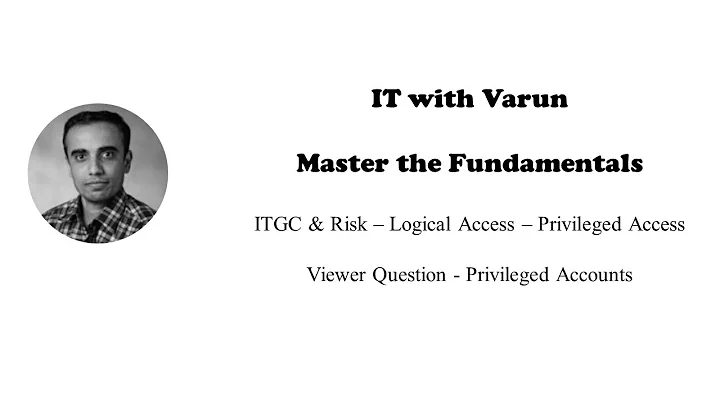 IT with Varun

Master the Fundamentals

ITGC & Risk – Logical Access – Privileged Access

Viewer Question - Privileged Accounts